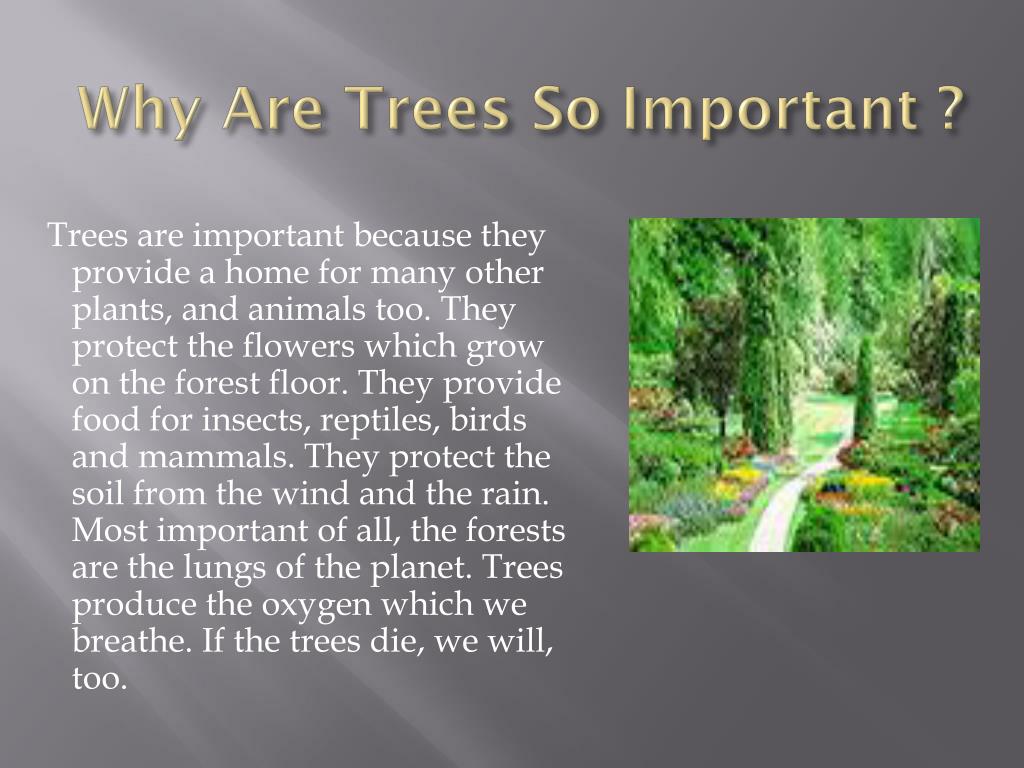 Why Are Trees So Important ?

Trees are important because they provide a home for many other plants, and animals too. They protect the flowers which grow on the forest floor. They provide food for insects, reptiles, birds and mammals. They protect the soil from the wind and the rain. Most important of all, the forests are the lungs of the planet. Trees produce the oxygen which we breathe. If the trees die, we will, too.